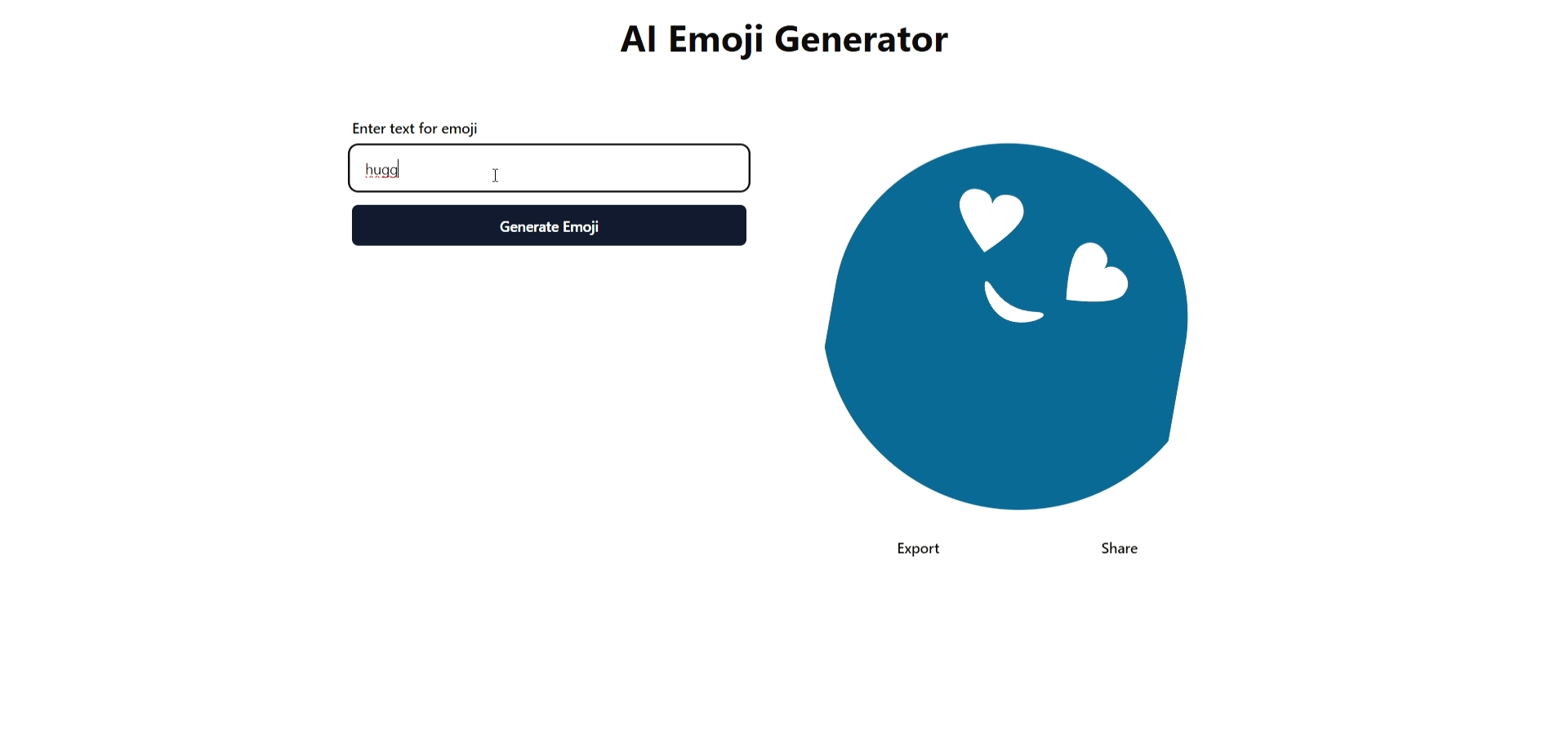 AI Emoji Generator

Enter text for emoji

hugg

Generate Emoji

Export

Share